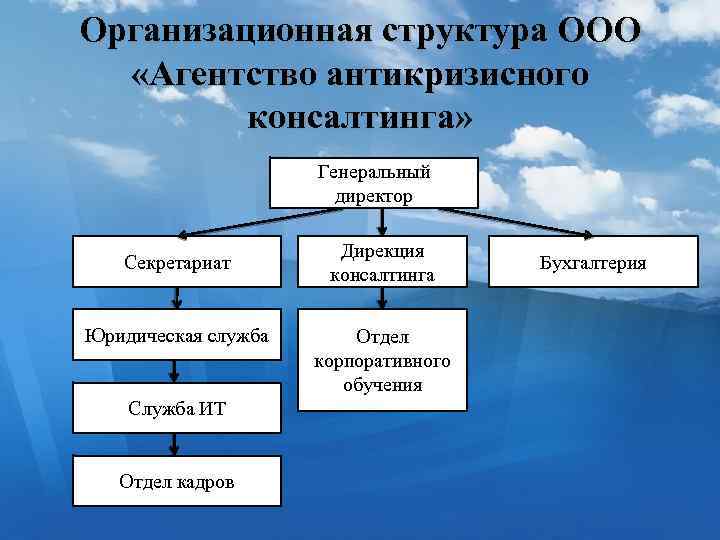 Организационная структура ООО «Агентство антикризисного консалтинга»

Генеральный директор

Секретариат

Дирекция консалтинга

Бухгалтерия

Юридическая служба

Отдел корпоративного обучения

Служба ИТ

Отдел кадров